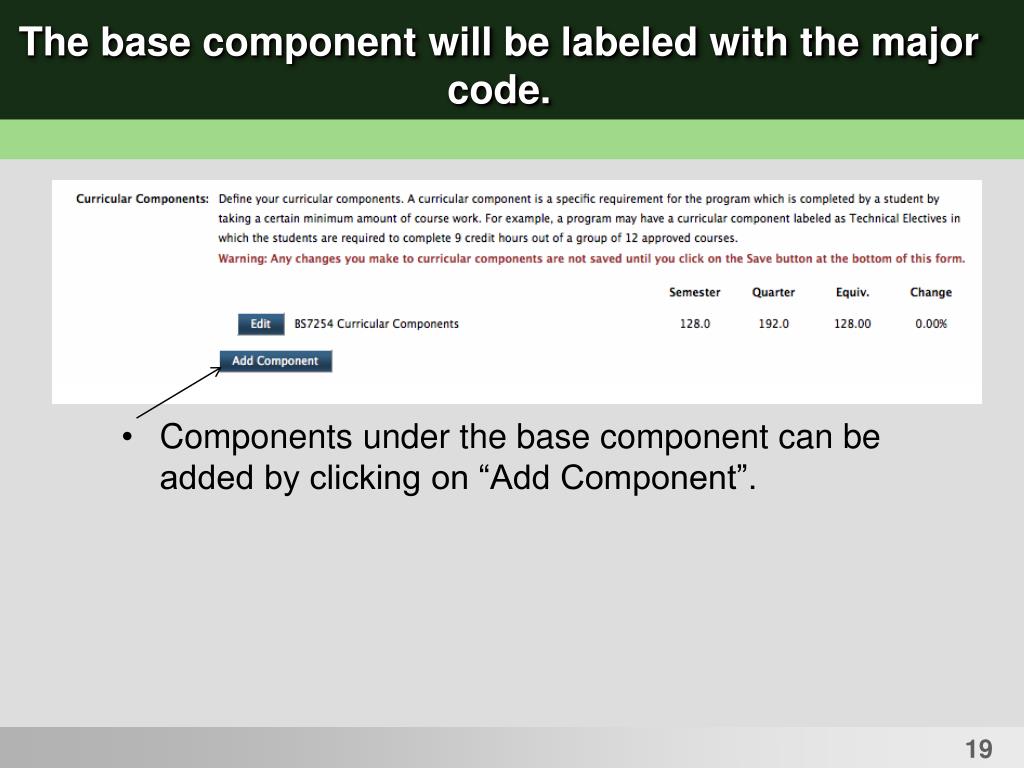 The base component will be labeled with the major code.

Curricular Components: Define your curricular components. A curricular component is a specific requirement for the program which is completed by a student by taking a certain minimum amount of course work. For example, a program may have a curricular component labeled as Technical Electives in which the students are required to complete 9 credit hours out of a group of 12 approved courses.
Warning: Any changes you make to curricular components are not saved until you click on the Save button at the bottom of this form.

| | | Semester | Quarter | Equiv. | Change |
|---|---|---|---|---|---|
| Edit | BS7254 Curricular Components | 128.0 | 192.0 | 128.00 | 0.00% |

Add Component

• Components under the base component can be added by clicking on “Add Component”.

19